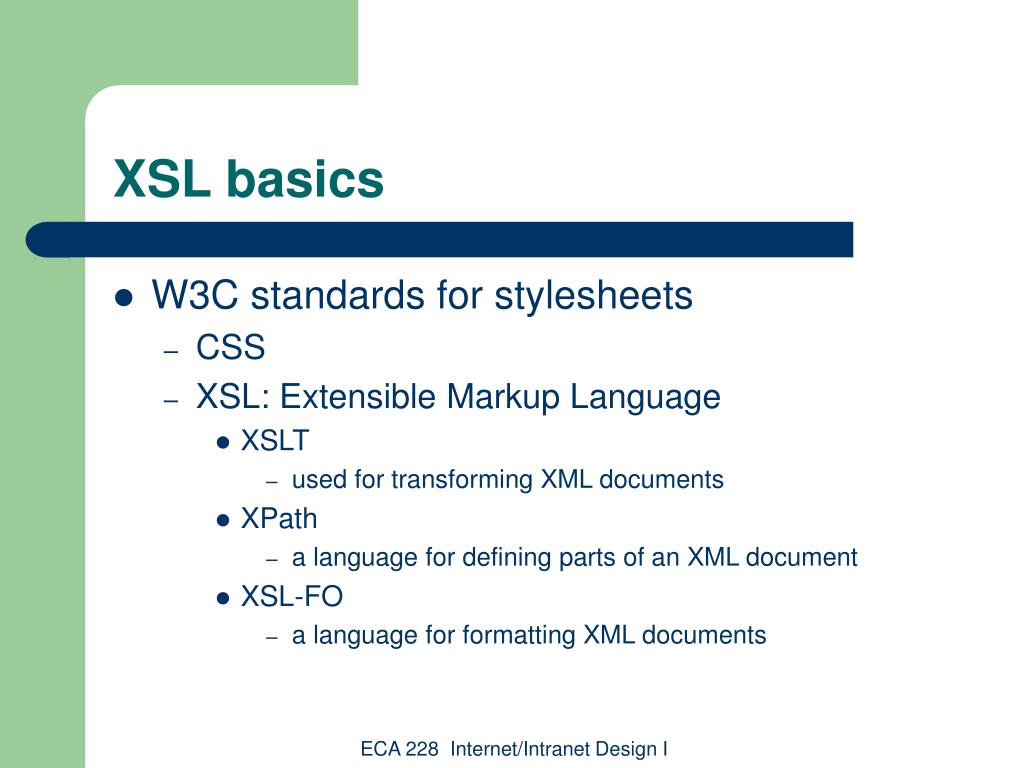 XSL basics

- W3C standards for stylesheets
  - CSS
  - XSL: Extensible Markup Language
    - XSLT
      - used for transforming XML documents
    - XPath
      - a language for defining parts of an XML document
    - XSL-FO
      - a language for formatting XML documents

ECA 228 Internet/Intranet Design I